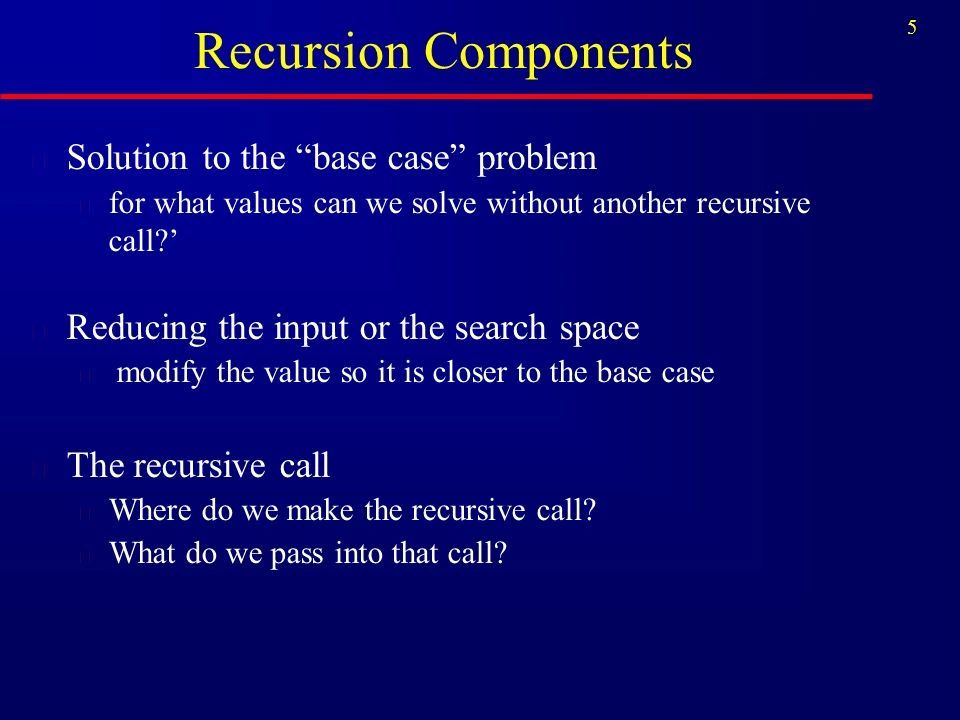 5

Recursion Components

Solution to the “base case” problem

for what values can we solve without another recursive call?’

Reducing the input or the search space

modify the value so it is closer to the base case

The recursive call

Where do we make the recursive call?

What do we pass into that call?